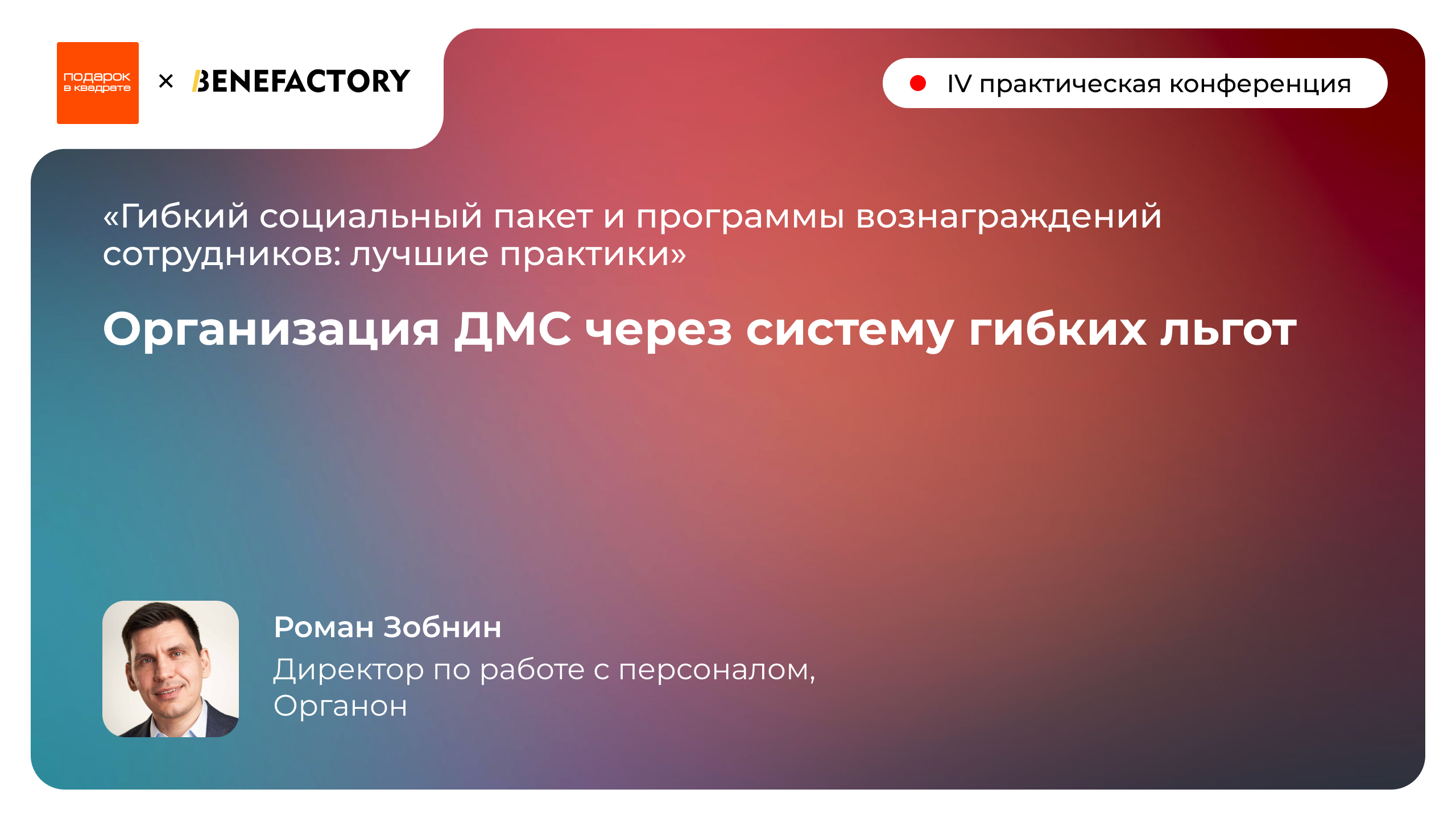 подарок в квадрате × BENEFACTORY

IV практическая конференция

«Гибкий социальный пакет и программы вознаграждений сотрудников: лучшие практики»

Организация ДМС через систему гибких льгот

Роман Зобнин
Директор по работе с персоналом, Органон